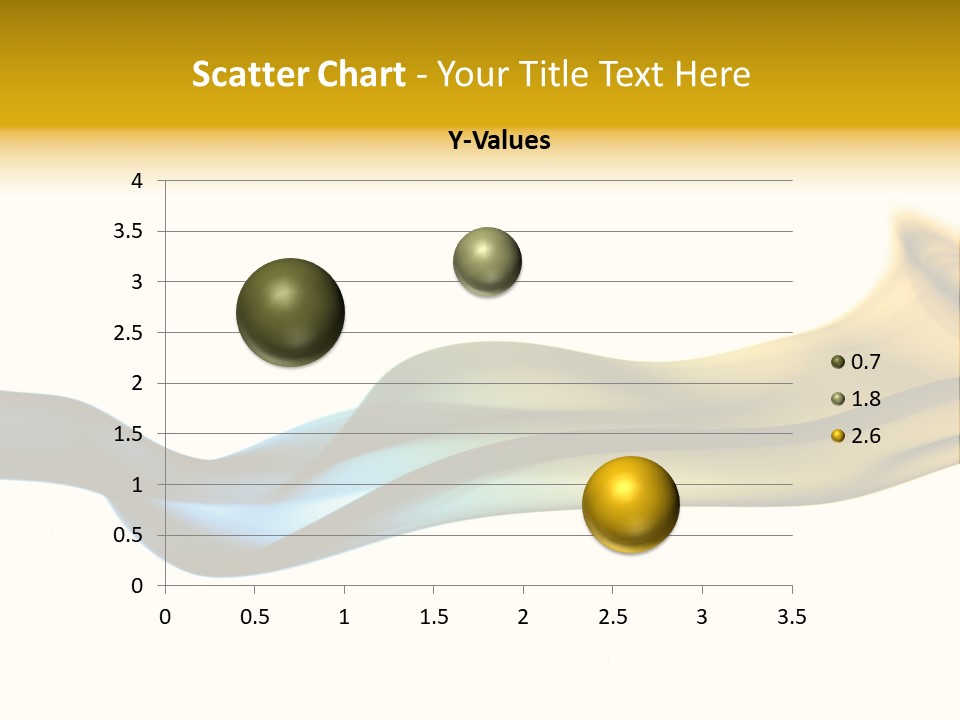 Scatter Chart - Your Title Text Here

Y-Values

4
3.5
3
2.5
2
1.5
1
0.5
0

0 0.5 1 1.5 2 2.5 3 3.5

0.7
1.8
2.6